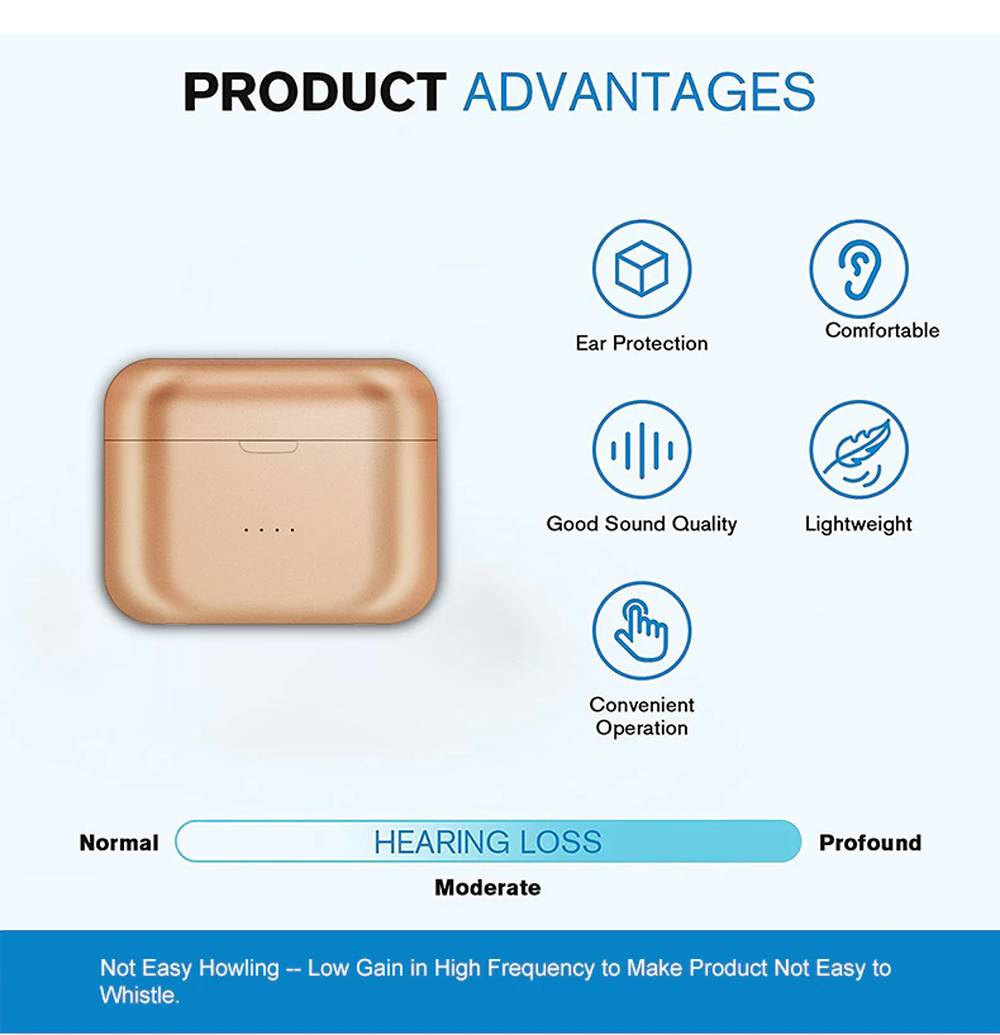 PRODUCT ADVANTAGES

Ear Protection

Comfortable

Good Sound Quality

Lightweight

Convenient Operation

Normal

HEARING LOSS

Profound

Moderate

Not Easy Howling -- Low Gain in High Frequency to Make Product Not Easy to Whistle.